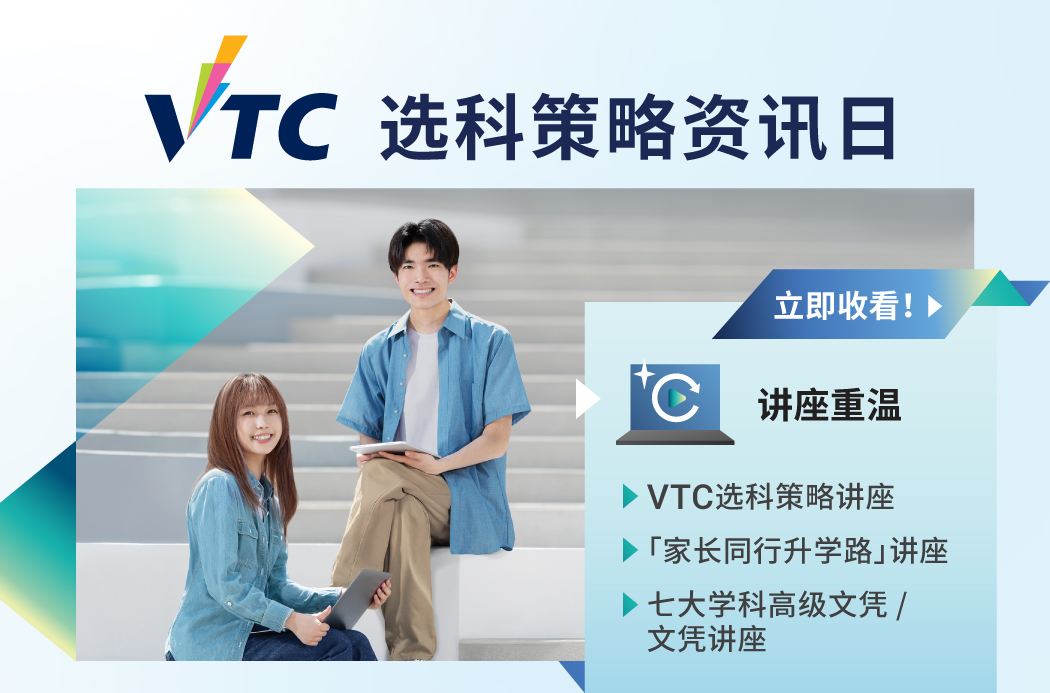 VTC 选科策略资讯日

立即收看！

讲座重温

VTC选科策略讲座

「家长同行升学路」讲座

七大学科高级文凭 / 文凭讲座